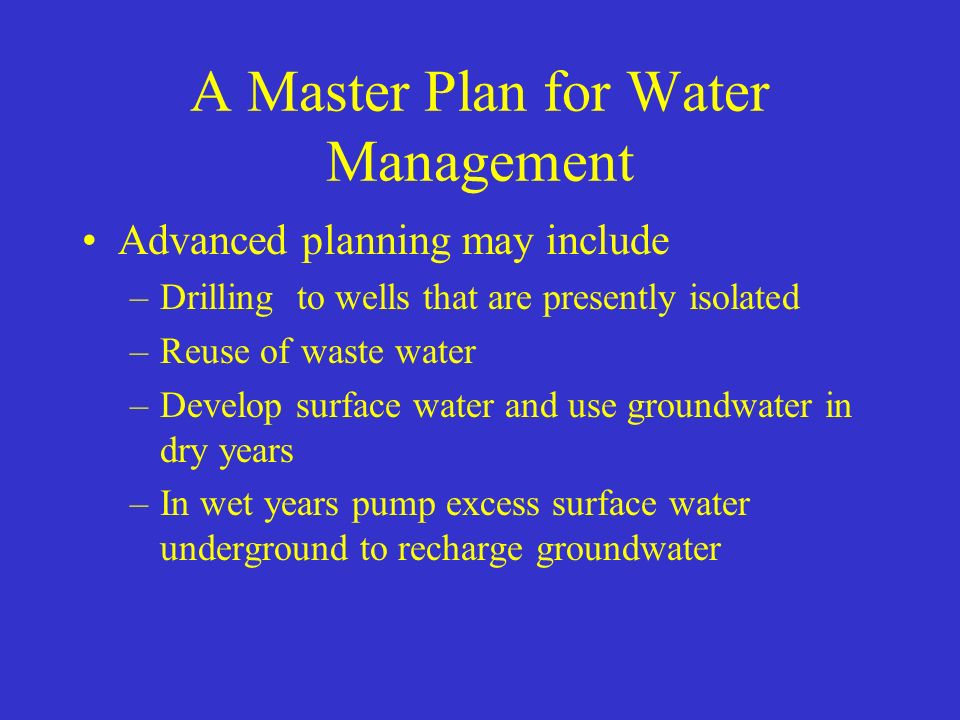 A Master Plan for Water Management

• Advanced planning may include
– Drilling to wells that are presently isolated
– Reuse of waste water
– Develop surface water and use groundwater in dry years
– In wet years pump excess surface water underground to recharge groundwater